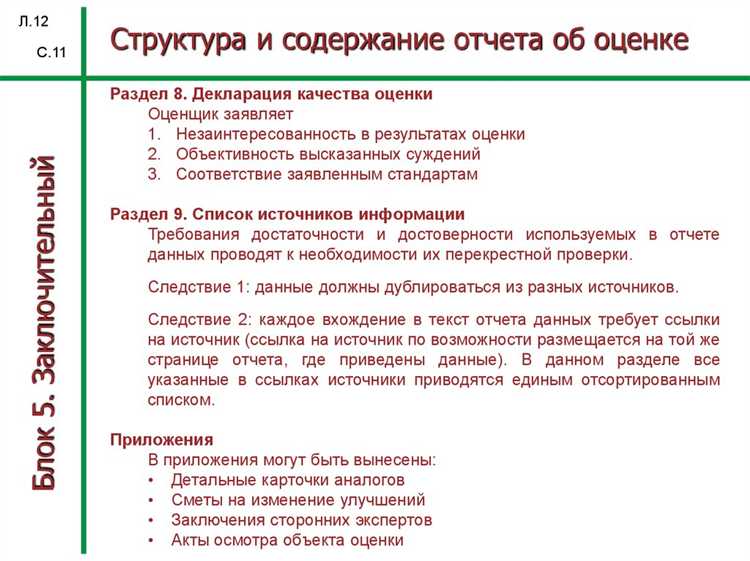 Л.12

С.11

Структура и содержание отчета об оценке

Блок 5. Заключительный

Раздел 8. Декларация качества оценки
Оценщик заявляет
1. Незаинтересованность в результатах оценки
2. Объективность высказанных суждений
3. Соответствие заявленным стандартам

Раздел 9. Список источников информации
Требования достаточности и достоверности используемых в отчете данных проводят к необходимости их перекрестной проверки.

Следствие 1: данные должны дублироваться из разных источников.

Следствие 2: каждое вхождение в текст отчета данных требует ссылки на источник (ссылка на источник по возможности размещается на той же странице отчета, где приведены данные). В данном разделе все указанные в ссылках источники приводятся единым отсортированным списком.

Приложения
В приложения могут быть вынесены:
• Детальные карточки аналогов
• Сметы на изменение улучшений
• Заключения сторонних экспертов
• Акты осмотра объекта оценки